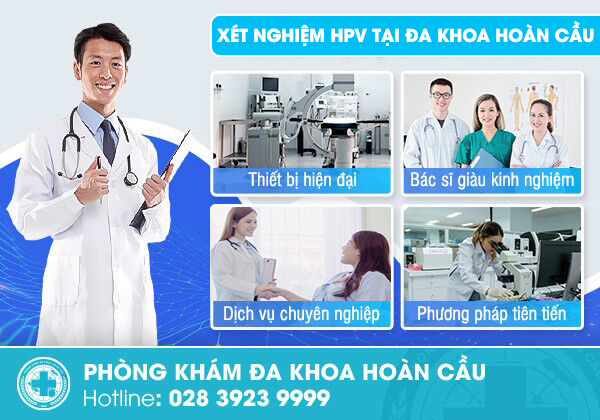 XÉT NGHIỆM HPV TẠI ĐA KHOA HOÀN CẦU

Thiết bị hiện đại

Bác sĩ giàu kinh nghiệm

Dịch vụ chuyên nghiệp

Phương pháp tiên tiến

PHÒNG KHÁM ĐA KHOA HOÀN CẦU
Hotline: 028 3923 9999